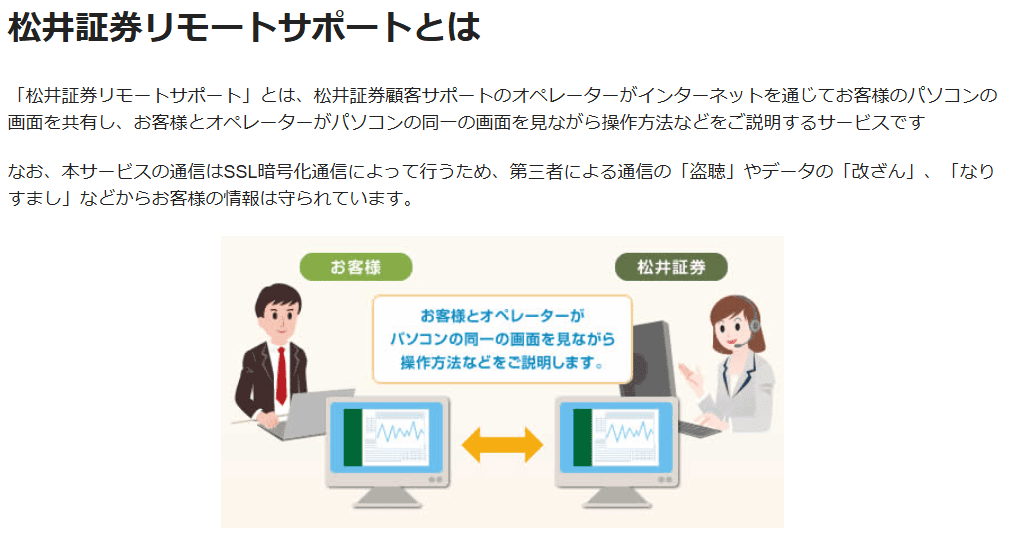 松井証券リモートサポートとは

「松井証券リモートサポート」とは、松井証券顧客サポートのオペレーターがインターネットを通じてお客様のパソコンの画面を共有し、お客様とオペレーターがパソコンの同一の画面を見ながら操作方法などをご説明するサービスです

なお、本サービスの通信はSSL暗号化通信によって行うため、第三者による通信の「盗聴」やデータの「改ざん」、「なりすまし」などからお客様の情報は守られています。

お客様

松井証券

お客様とオペレーターが
パソコンの同一の画面を見ながら
操作方法などをご説明します。